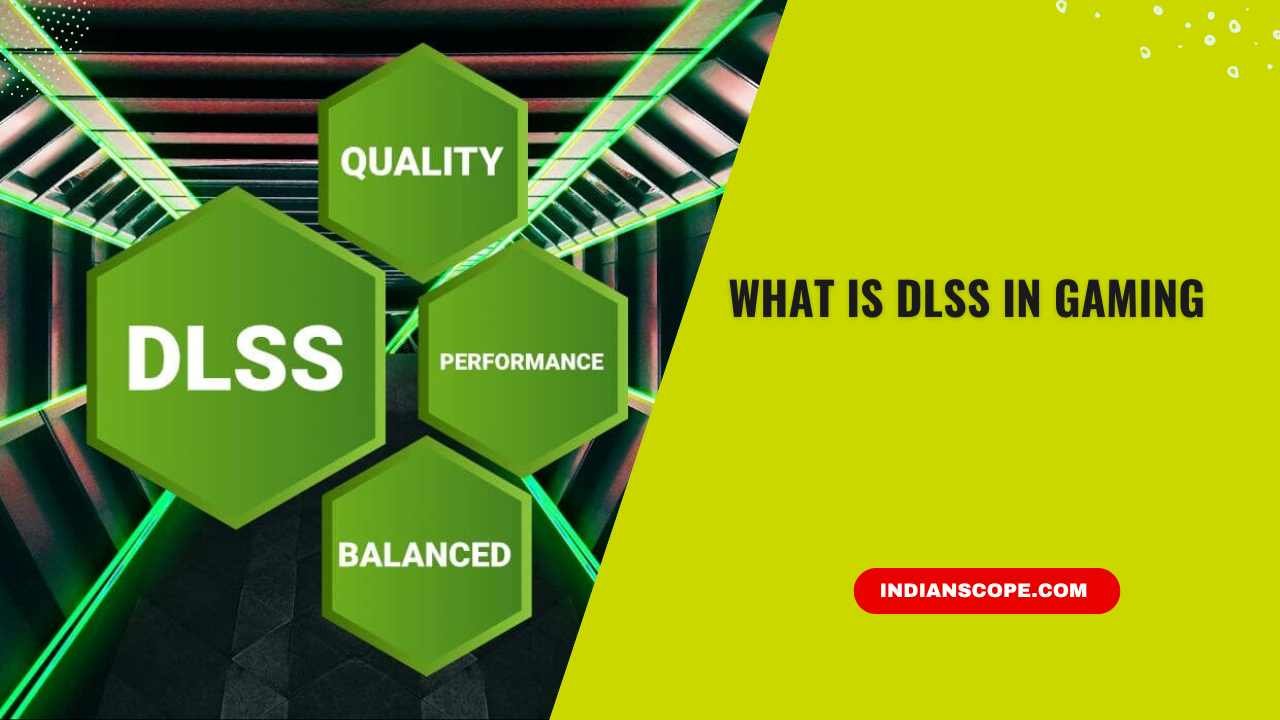 QUALITY

DLSS

PERFORMANCE

BALANCED

WHAT IS DLSS IN GAMING

INDIANSCOPE.COM